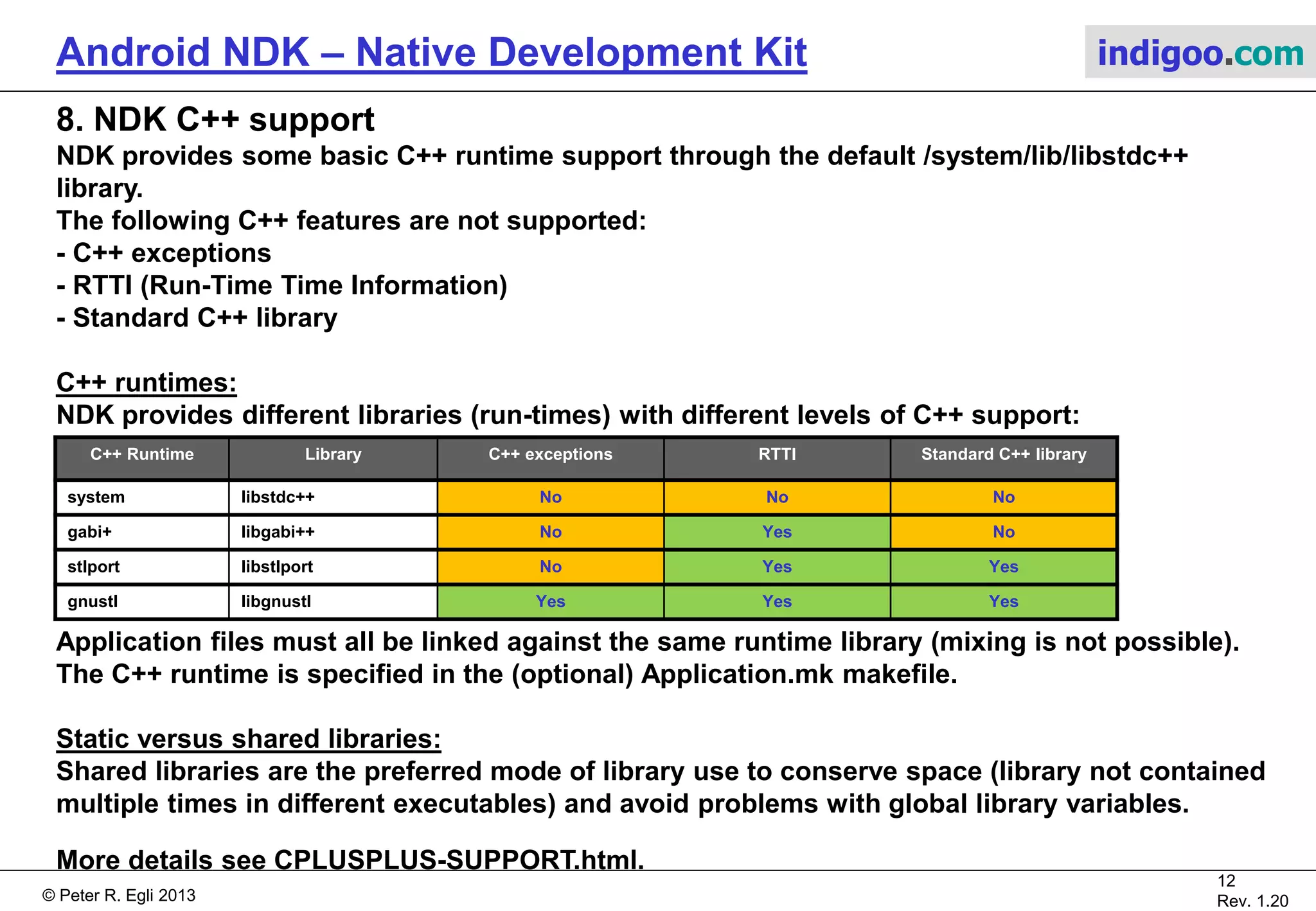 Android NDK – Native Development Kit

indigoo.com

8. NDK C++ support
NDK provides some basic C++ runtime support through the default /system/lib/libstdc++ library.
The following C++ features are not supported:
- C++ exceptions
- RTTI (Run-Time Time Information)
- Standard C++ library

C++ runtimes:
NDK provides different libraries (run-times) with different levels of C++ support:

| C++ Runtime | Library | C++ exceptions | RTTI | Standard C++ library |
|---|---|---|---|---|
| system | libstdc++ | No | No | No |
| gabi+ | libgabi++ | No | Yes | No |
| stlport | libstlport | No | Yes | Yes |
| gnustl | libgnustl | Yes | Yes | Yes |

Application files must all be linked against the same runtime library (mixing is not possible).
The C++ runtime is specified in the (optional) Application.mk makefile.

Static versus shared libraries:
Shared libraries are the preferred mode of library use to conserve space (library not contained multiple times in different executables) and avoid problems with global library variables.

More details see CPLUSPLUS-SUPPORT.html.

© Peter R. Egli 2013

12
Rev. 1.20